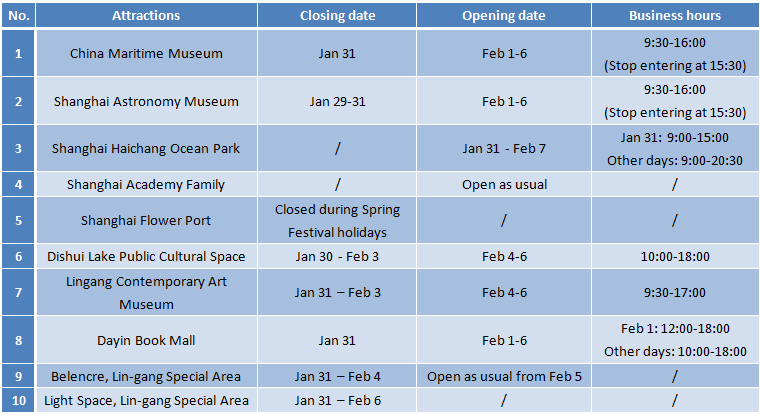 | No. | Attractions | Closing date | Opening date | Business hours |
|---|---|---|---|---|
| 1 | China Maritime Museum | Jan 31 | Feb 1-6 | 9:30-16:00 (Stop entering at 15:30) |
| 2 | Shanghai Astronomy Museum | Jan 29-31 | Feb 1-6 | 9:30-16:00 (Stop entering at 15:30) |
| 3 | Shanghai Haichang Ocean Park | / | Jan 31 - Feb 7 | Jan 31: 9:00-15:00 Other days: 9:00-20:30 |
| 4 | Shanghai Academy Family | / | Open as usual | / |
| 5 | Shanghai Flower Port | Closed during Spring Festival holidays | / | / |
| 6 | Dishui Lake Public Cultural Space | Jan 30 - Feb 3 | Feb 4-6 | 10:00-18:00 |
| 7 | Lingang Contemporary Art Museum | Jan 31 – Feb 3 | Feb 4-6 | 9:30-17:00 |
| 8 | Dayin Book Mall | Jan 31 | Feb 1-6 | Feb 1: 12:00-18:00 Other days: 10:00-18:00 |
| 9 | Belencre, Lin-gang Special Area | Jan 31 – Feb 4 | Open as usual from Feb 5 | / |
| 10 | Light Space, Lin-gang Special Area | Jan 31 – Feb 6 | / | / |